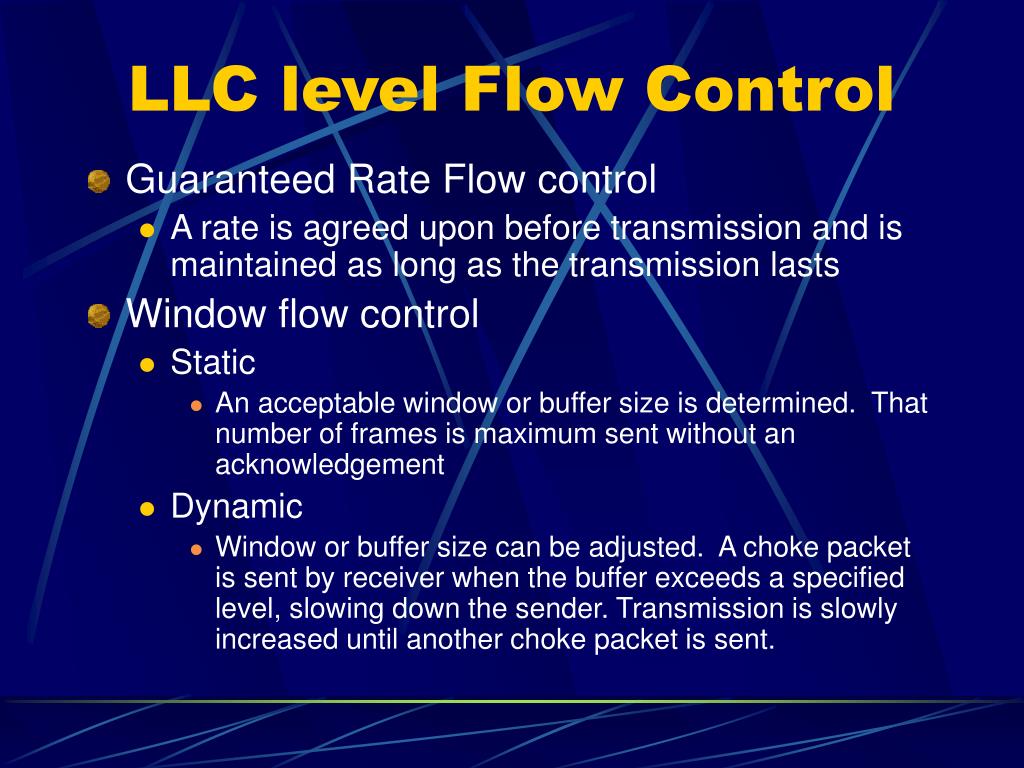 LLC level Flow Control

Guaranteed Rate Flow control

A rate is agreed upon before transmission and is maintained as long as the transmission lasts

Window flow control

Static

An acceptable window or buffer size is determined. That number of frames is maximum sent without an acknowledgement

Dynamic

Window or buffer size can be adjusted. A choke packet is sent by receiver when the buffer exceeds a specified level, slowing down the sender. Transmission is slowly increased until another choke packet is sent.